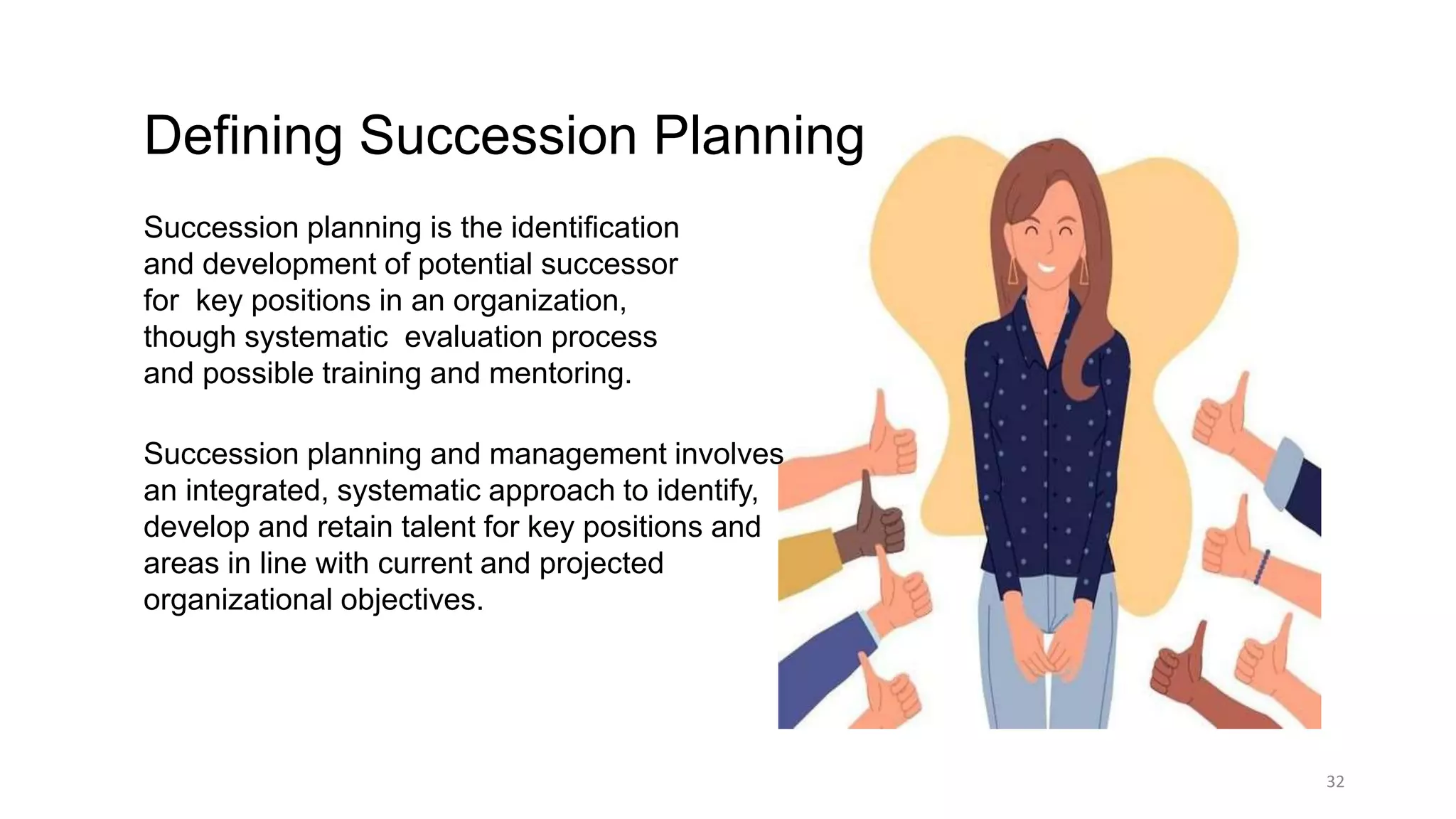 Defining Succession Planning

Succession planning is the identification and development of potential successor for key positions in an organization, though systematic evaluation process and possible training and mentoring.

Succession planning and management involves an integrated, systematic approach to identify, develop and retain talent for key positions and areas in line with current and projected organizational objectives.

32